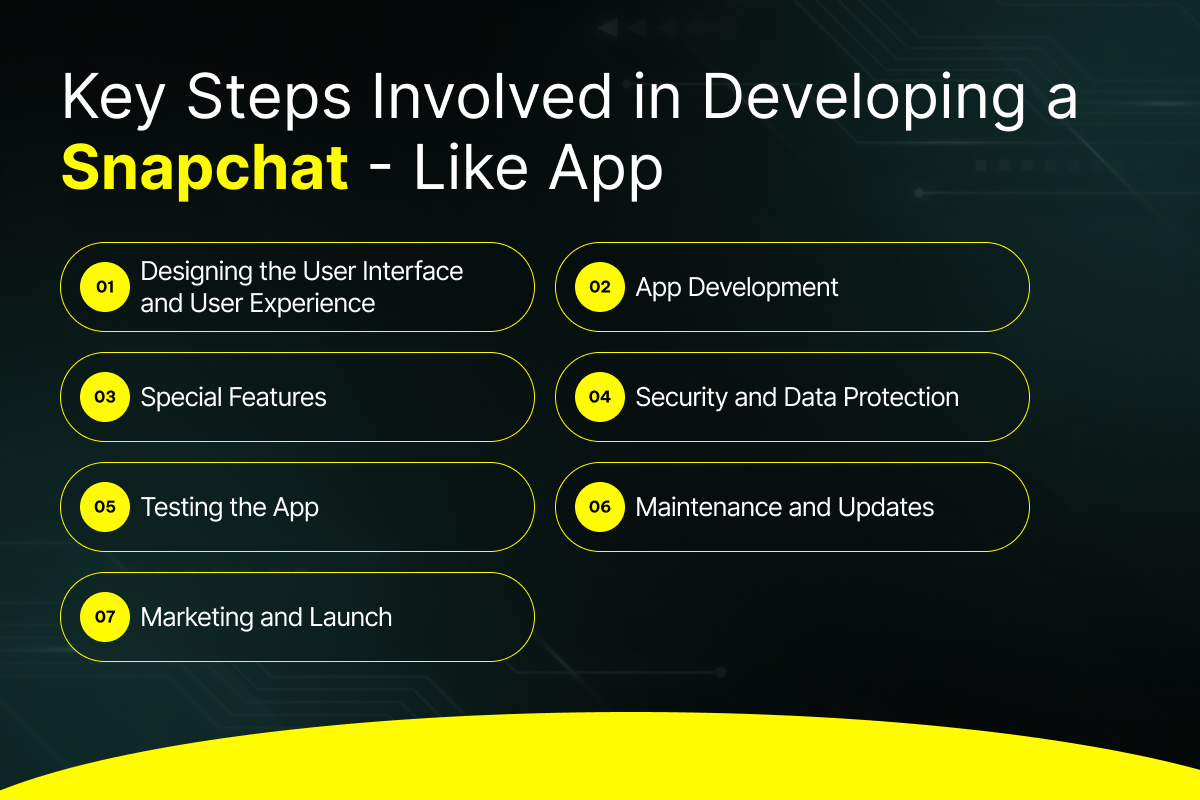 Key Steps Involved in Developing a Snapchat - Like App

01 Designing the User Interface and User Experience

02 App Development

03 Special Features

04 Security and Data Protection

05 Testing the App

06 Maintenance and Updates

07 Marketing and Launch